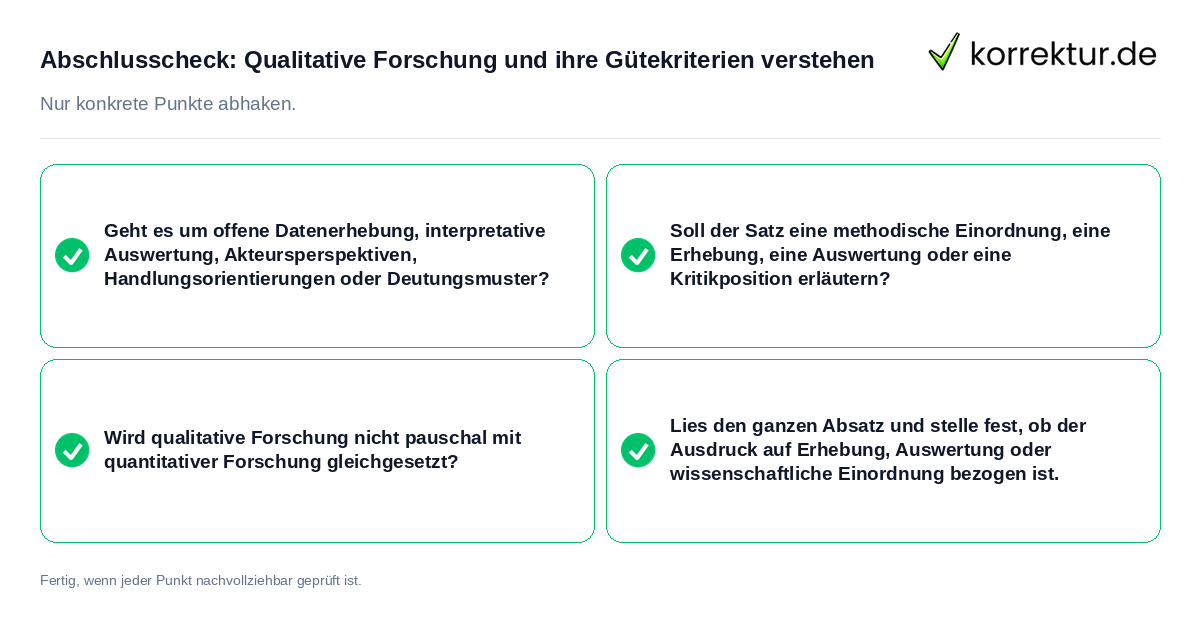 Abschlusscheck: Qualitative Forschung und ihre Gütekriterien verstehen

korrektur.de

Nur konkrete Punkte abhaken.

Geht es um offene Datenerhebung, interpretative Auswertung, Akteursperspektiven, Handlungsorientierungen oder Deutungsmuster?

Soll der Satz eine methodische Einordnung, eine Erhebung, eine Auswertung oder eine Kritikposition erläutern?

Wird qualitative Forschung nicht pauschal mit quantitativer Forschung gleichgesetzt?

Lies den ganzen Absatz und stelle fest, ob der Ausdruck auf Erhebung, Auswertung oder wissenschaftliche Einordnung bezogen ist.

Fertig, wenn jeder Punkt nachvollziehbar geprüft ist.